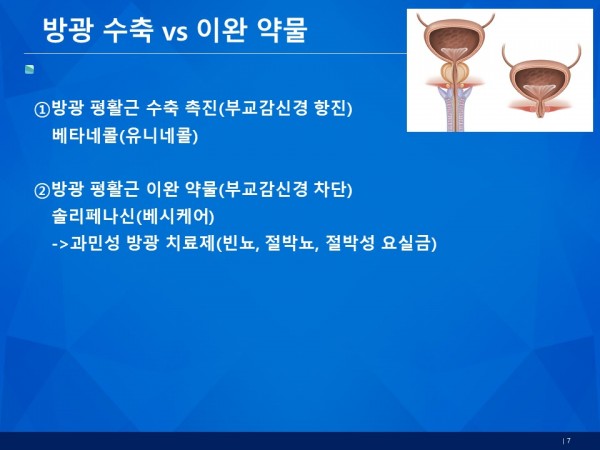 방광 수축 vs 이완 약물

①방광 평활근 수축 촉진(부교감신경 항진)
베타네콜(유니네콜)

②방광 평활근 이완 약물(부교감신경 차단)
솔리페나신(베시케어)
->과민성 방광 치료제(빈뇨, 절박뇨, 절박성 요실금)

| 7